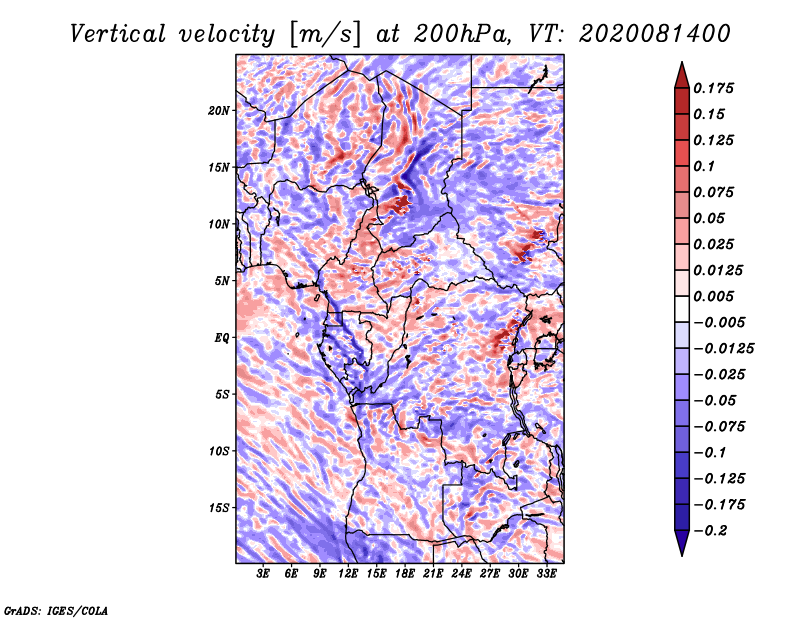 Vertical velocity [m/s] at 200hPa, VT: 2020081400

20N
15N
10N
5N
EQ
5S
10S
15S

3E 6E 9E 12E 15E 18E 21E 24E 27E 30E 33E

0.175
0.15
0.125
0.1
0.075
0.05
0.025
0.0125
0.005
−0.005
−0.0125
−0.025
−0.05
−0.075
−0.1
−0.125
−0.175
−0.2

GrADS: IGES/COLA